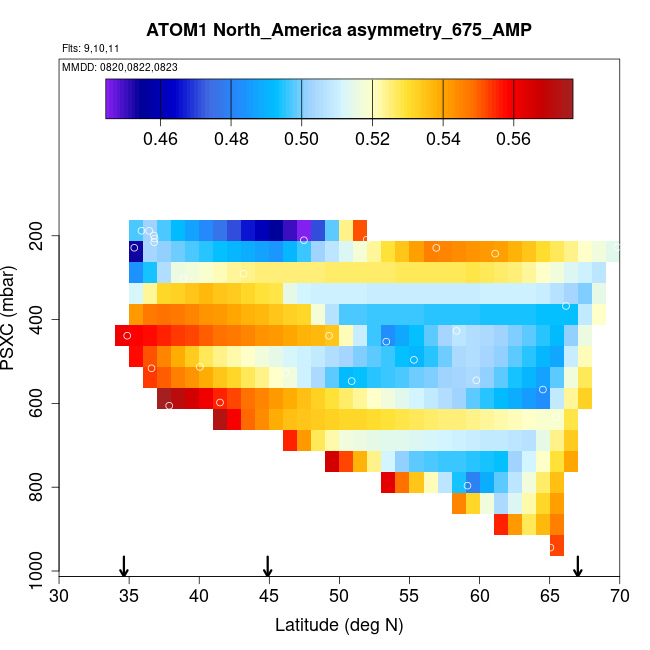 ATOM1 North_America asymmetry_675_AMP

Flts: 9,10,11

MMDD: 0820,0822,0823

0.46 0.48 0.50 0.52 0.54 0.56

PSXC (mbar)

200
400
600
800
1000

30 35 40 45 50 55 60 65 70

Latitude (deg N)